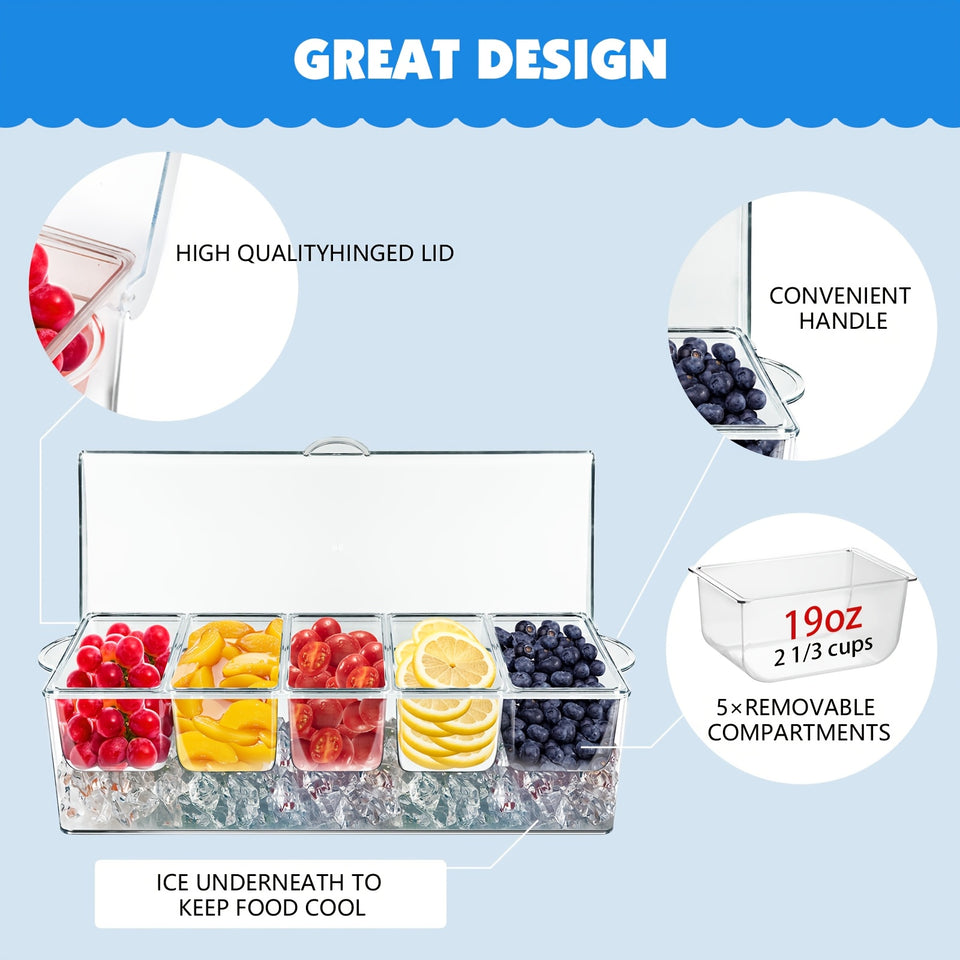 GREAT DESIGN

HIGH QUALITYHINGED LID

CONVENIENT HANDLE

19oz
2 1/3 cups

5×REMOVABLE COMPARTMENTS

ICE UNDERNEATH TO KEEP FOOD COOL